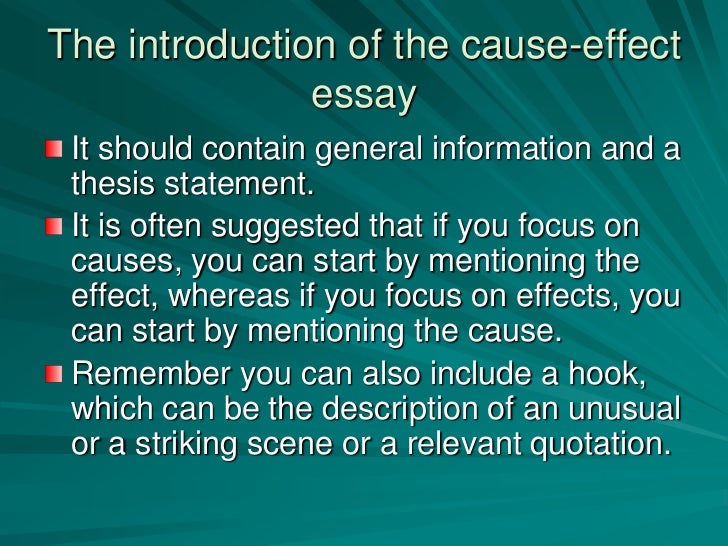 The introduction of the cause-effect essay

It should contain general information and a thesis statement.

It is often suggested that if you focus on causes, you can start by mentioning the effect, whereas if you focus on effects, you can start by mentioning the cause.

Remember you can also include a hook, which can be the description of an unusual or a striking scene or a relevant quotation.